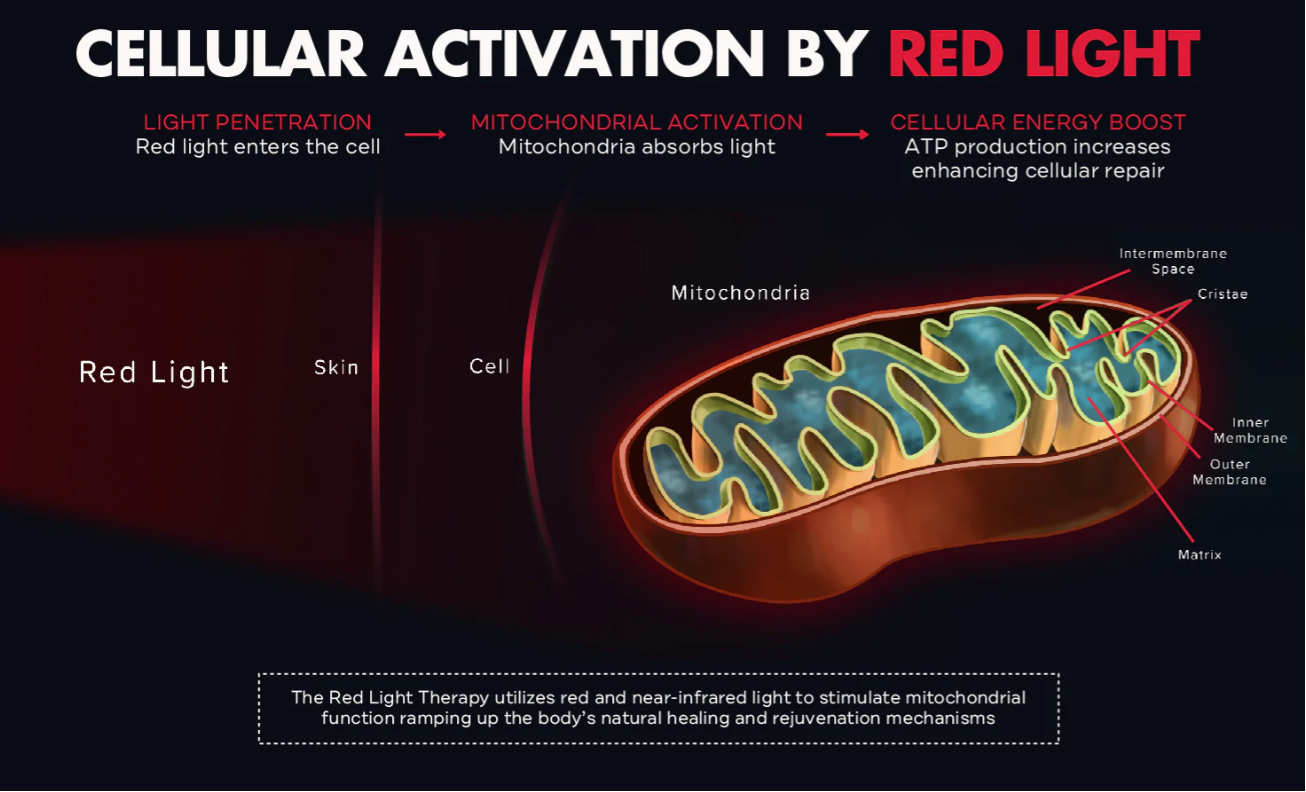 CELLULAR ACTIVATION BY RED LIGHT

LIGHT PENETRATION
Red light enters the cell

MITOCHONDRIAL ACTIVATION
Mitochondria absorbs light

CELLULAR ENERGY BOOST
ATP production increases enhancing cellular repair

Red Light

Skin

Cell

Mitochondria

Intermembrane Space

Cristae

Inner Membrane

Outer Membrane

Matrix

The Red Light Therapy utilizes red and near-infrared light to stimulate mitochondrial function ramping up the body's natural healing and rejuvenation mechanisms